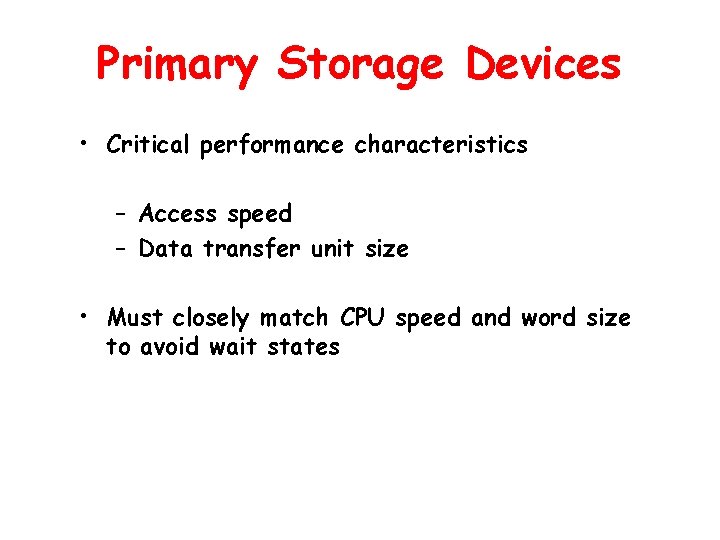 Primary Storage Devices

• Critical performance characteristics

– Access speed
– Data transfer unit size

• Must closely match CPU speed and word size to avoid wait states